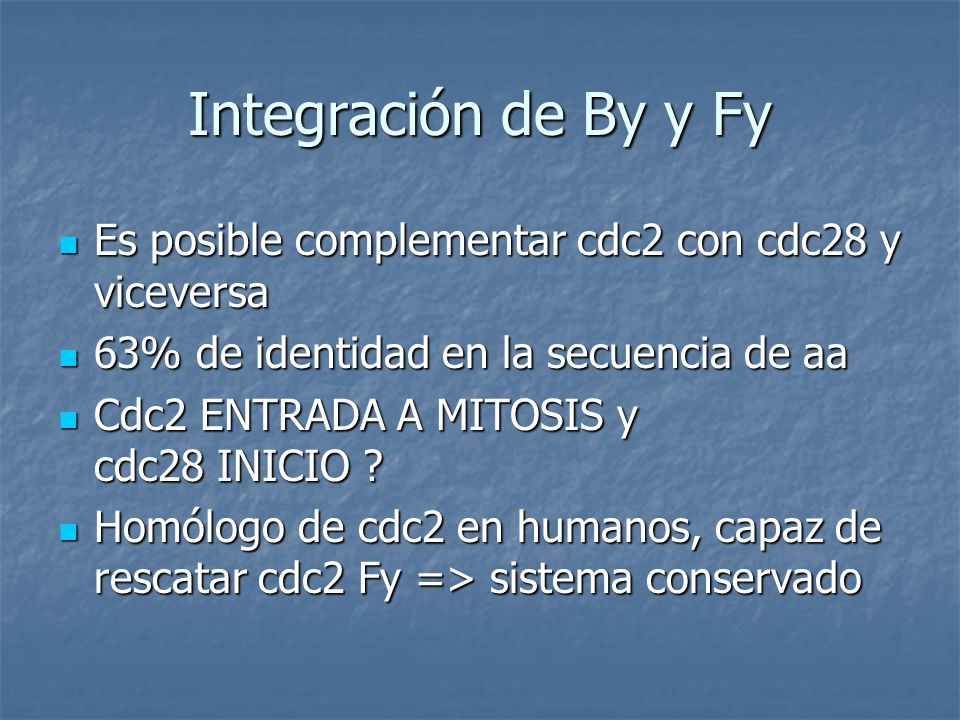 Integración de By y Fy

- Es posible complementar cdc2 con cdc28 y viceversa
- 63% de identidad en la secuencia de aa
- Cdc2 ENTRADA A MITOSIS y cdc28 INICIO ?
- Homólogo de cdc2 en humanos, capaz de rescatar cdc2 Fy => sistema conservado